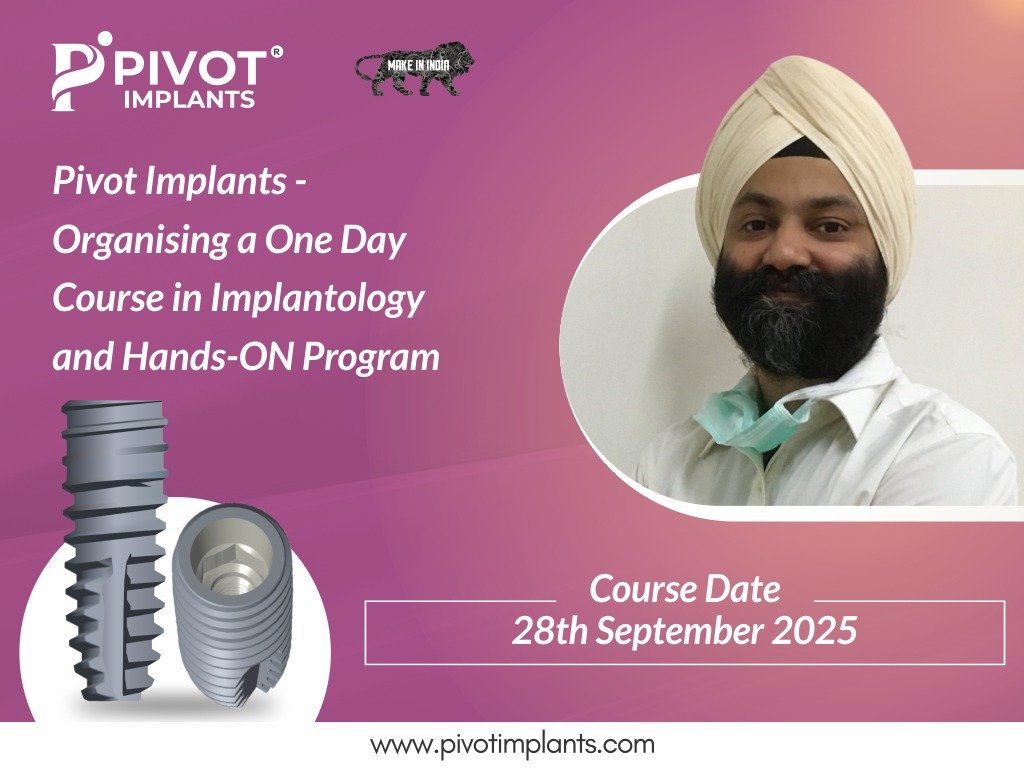 PIVOT®
IMPLANTS

MAKE IN INDIA

Pivot Implants - Organising a One Day Course in Implantology and Hands-ON Program

Course Date
28th September 2025

www.pivotimplants.com